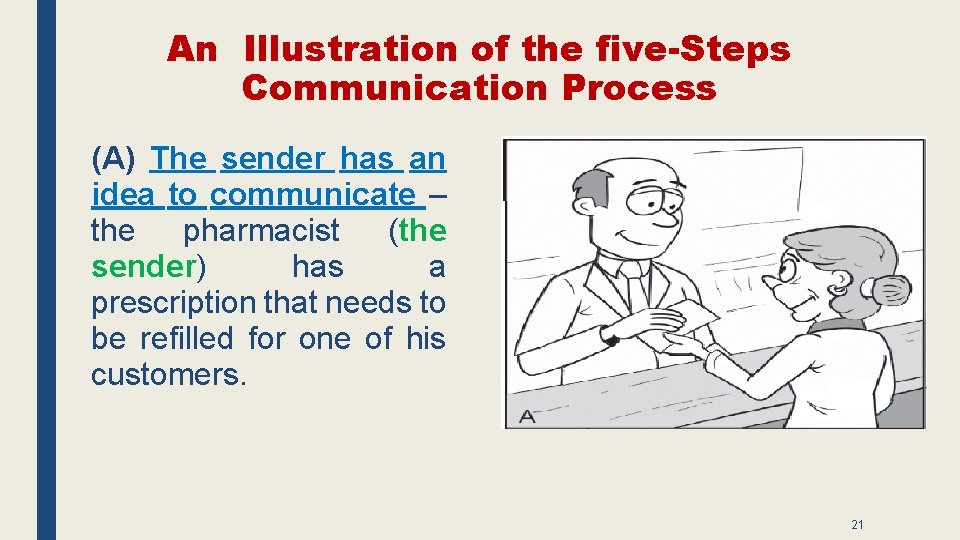 An Illustration of the five-Steps Communication Process

(A) The sender has an idea to communicate – the pharmacist (the sender) has a prescription that needs to be refilled for one of his customers.

A

21